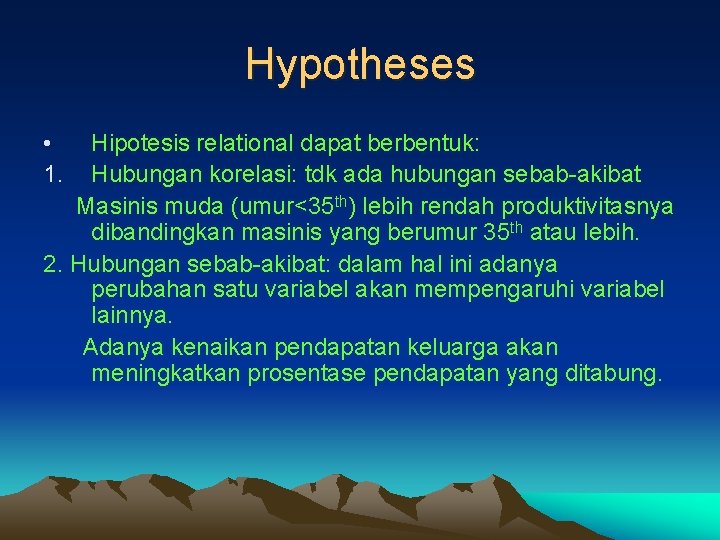 Hypotheses

• Hipotesis relational dapat berbentuk:

1. Hubungan korelasi: tdk ada hubungan sebab-akibat

Masinis muda (umur<35$^{th}$) lebih rendah produktivitasnya dibandingkan masinis yang berumur 35$^{th}$ atau lebih.

2. Hubungan sebab-akibat: dalam hal ini adanya perubahan satu variabel akan mempengaruhi variabel lainnya.

Adanya kenaikan pendapatan keluarga akan meningkatkan prosentase pendapatan yang ditabung.